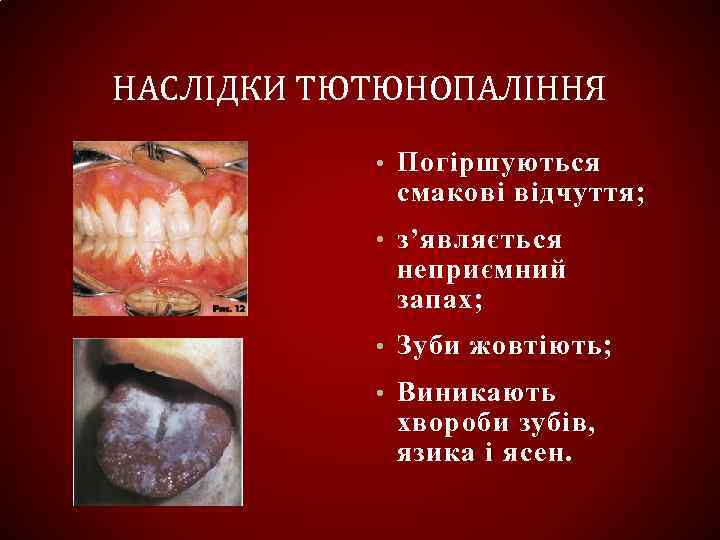 НАСЛІДКИ ТЮТЮНОПАЛІННЯ

Рис. 12

• Погіршуються смакові відчуття;
• з’являється неприємний запах;
• Зуби жовтіють;
• Виникають хвороби зубів, язика і ясен.